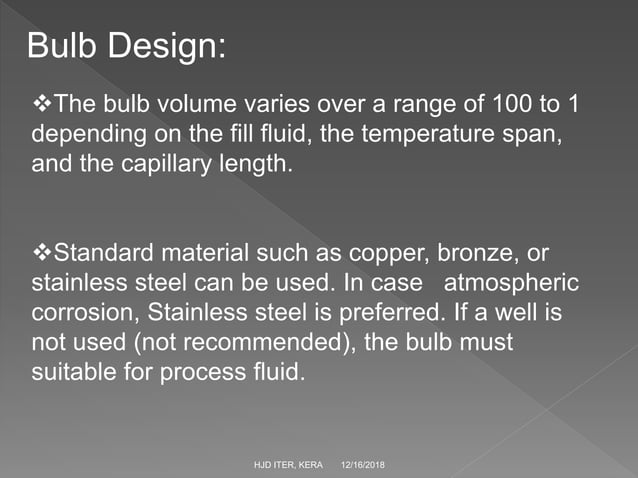 Bulb Design:

❖The bulb volume varies over a range of 100 to 1 depending on the fill fluid, the temperature span, and the capillary length.

❖Standard material such as copper, bronze, or stainless steel can be used. In case atmospheric corrosion, Stainless steel is preferred. If a well is not used (not recommended), the bulb must suitable for process fluid.

HJD ITER, KERA 12/16/2018